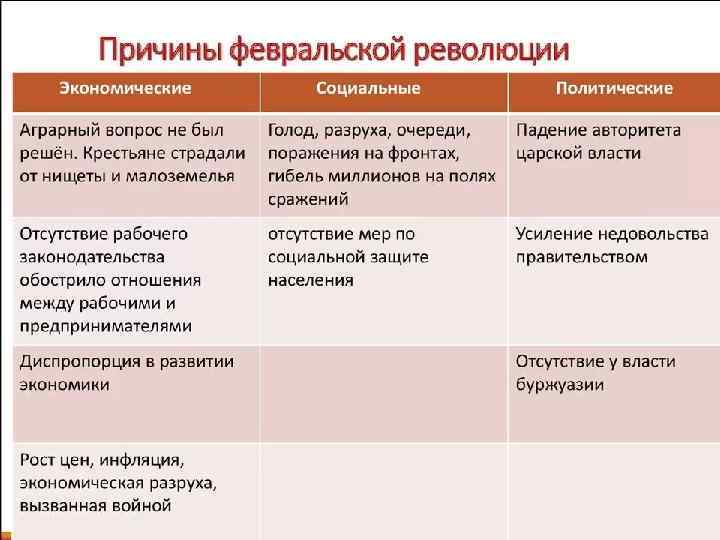 Причины февральской революции

| Экономические | Социальные | Политические |
|---|---|---|
| Аграрный вопрос не был решён. Крестьяне страдали от нищеты и малоземелья | Голод, разруха, очереди, поражения на фронтах, гибель миллионов на полях сражений | Падение авторитета царской власти |
| Отсутствие рабочего законодательства обострило отношения между рабочими и предпринимателями | отсутствие мер по социальной защите населения | Усиление недовольства правительством |
| Диспропорция в развитии экономики | | Отсутствие у власти буржуазии |
| Рост цен, инфляция, экономическая разруха, вызванная войной | | |